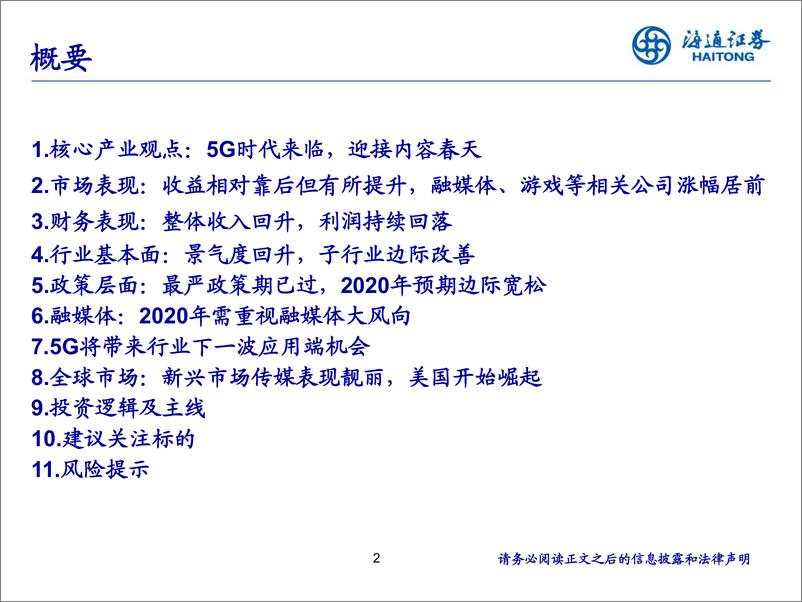 概要

海通证券
HAITONG

1.核心产业观点：5G时代来临，迎接内容春天
2.市场表现：收益相对靠后但有所提升，融媒体、游戏等相关公司涨幅居前
3.财务表现：整体收入回升，利润持续回落
4.行业基本面：景气度回升，子行业边际改善
5.政策层面：最严政策期已过，2020年预期边际宽松
6.融媒体：2020年需重视融媒体大风向
7.5G将带来行业下一波应用端机会
8.全球市场：新兴市场传媒表现靓丽，美国开始崛起
9.投资逻辑及主线
10.建议关注标的
11.风险提示

2

请务必阅读正文之后的信息披露和法律声明